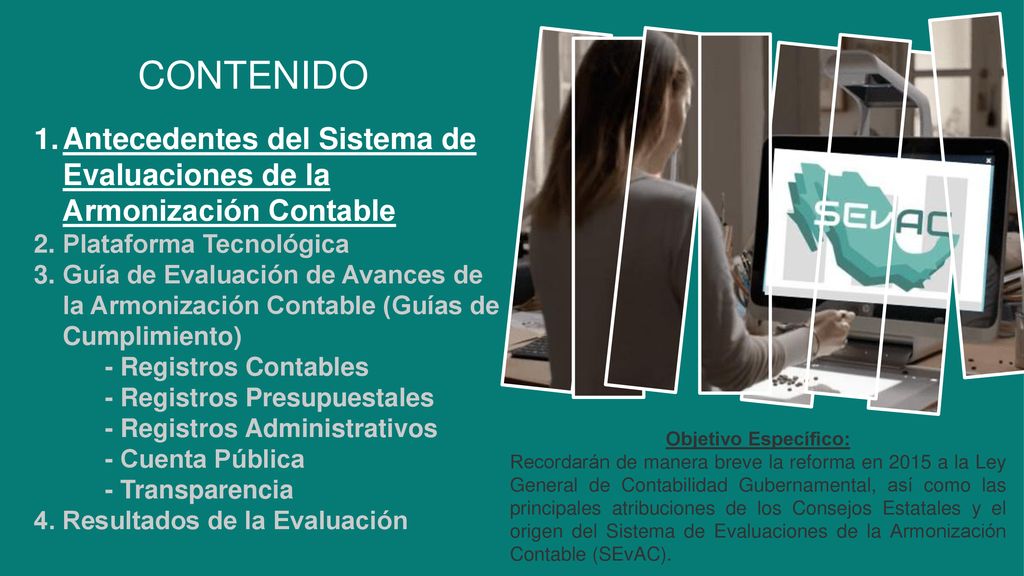 CONTENIDO

1. Antecedentes del Sistema de Evaluaciones de la Armonización Contable
2. Plataforma Tecnológica
3. Guía de Evaluación de Avances de la Armonización Contable (Guías de Cumplimiento)
- Registros Contables
- Registros Presupuestales
- Registros Administrativos
- Cuenta Pública
- Transparencia
4. Resultados de la Evaluación

SEvAC

Objetivo Específico:
Recordarán de manera breve la reforma en 2015 a la Ley General de Contabilidad Gubernamental, así como las principales atribuciones de los Consejos Estatales y el origen del Sistema de Evaluaciones de la Armonización Contable (SEvAC).